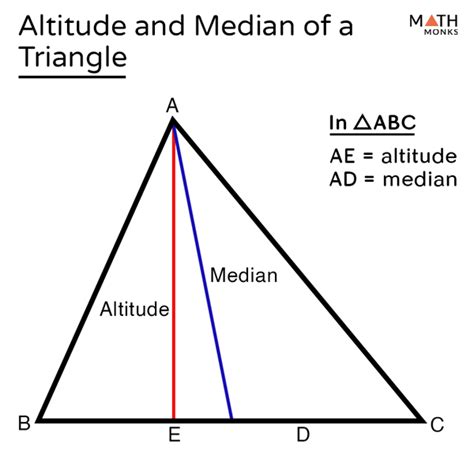 Altitude and Median of a Triangle

MATH MONKS

A

In $\triangle ABC$

AE = altitude
AD = median

Median

Altitude

B

E

D

C